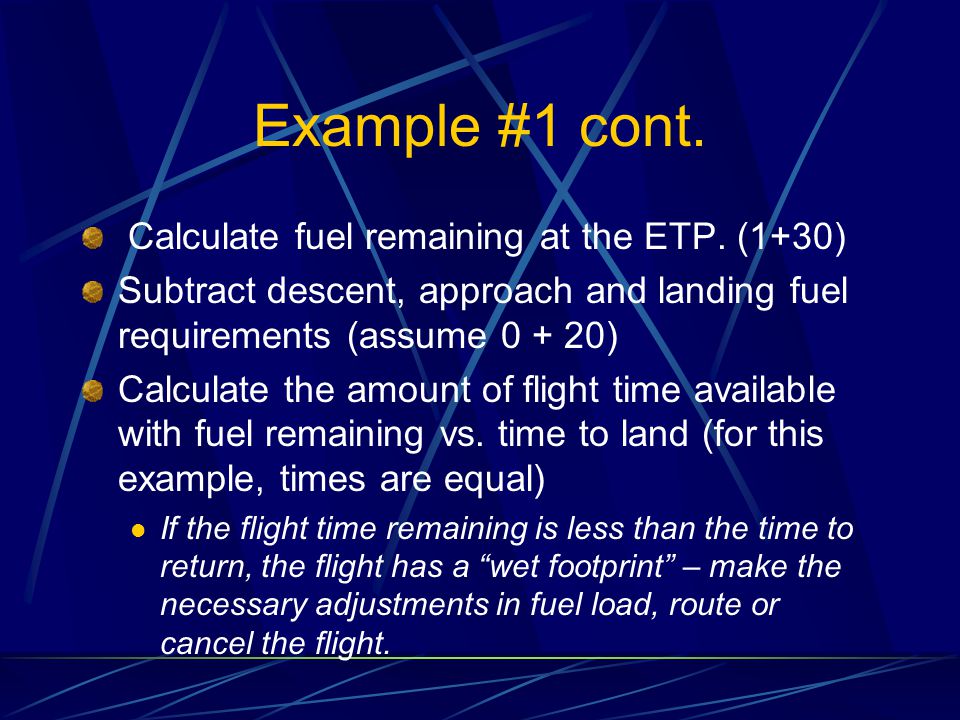 Example #1 cont.

Calculate fuel remaining at the ETP. (1+30)

Subtract descent, approach and landing fuel requirements (assume 0 + 20)

Calculate the amount of flight time available with fuel remaining vs. time to land (for this example, times are equal)

If the flight time remaining is less than the time to return, the flight has a “wet footprint” – make the necessary adjustments in fuel load, route or cancel the flight.